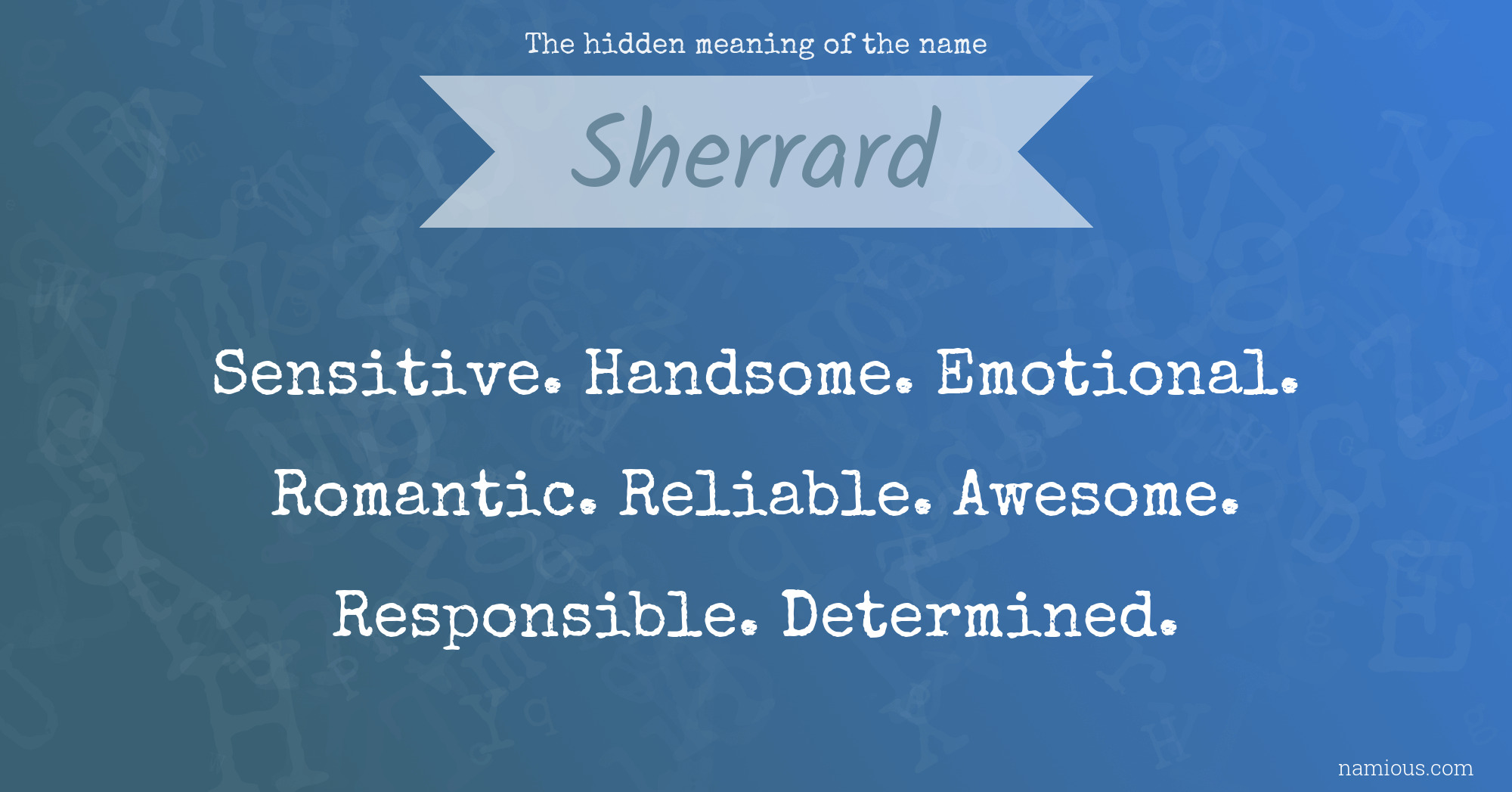 The hidden meaning of the name

Sherrard

Sensitive. Handsome. Emotional. Romantic. Reliable. Awesome. Responsible. Determined.

namious.com